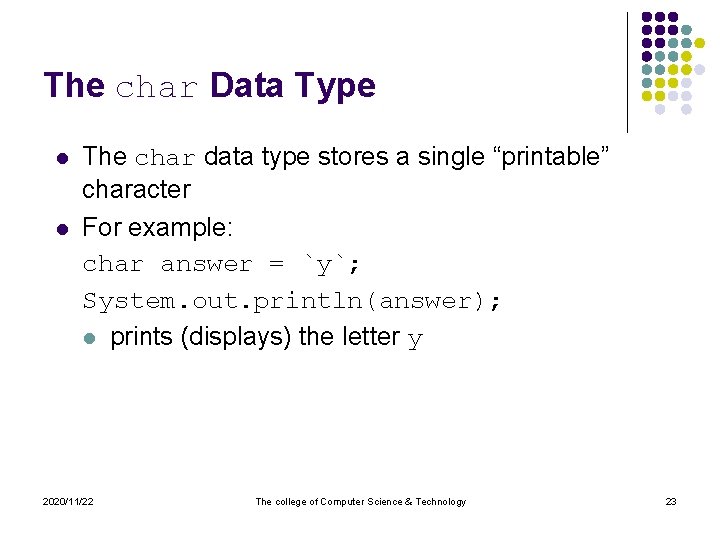 The char Data Type

- The char data type stores a single “printable” character
- For example:

char answer = `y`;
System.out.println(answer);

- prints (displays) the letter y

2020/11/22 The college of Computer Science & Technology 23